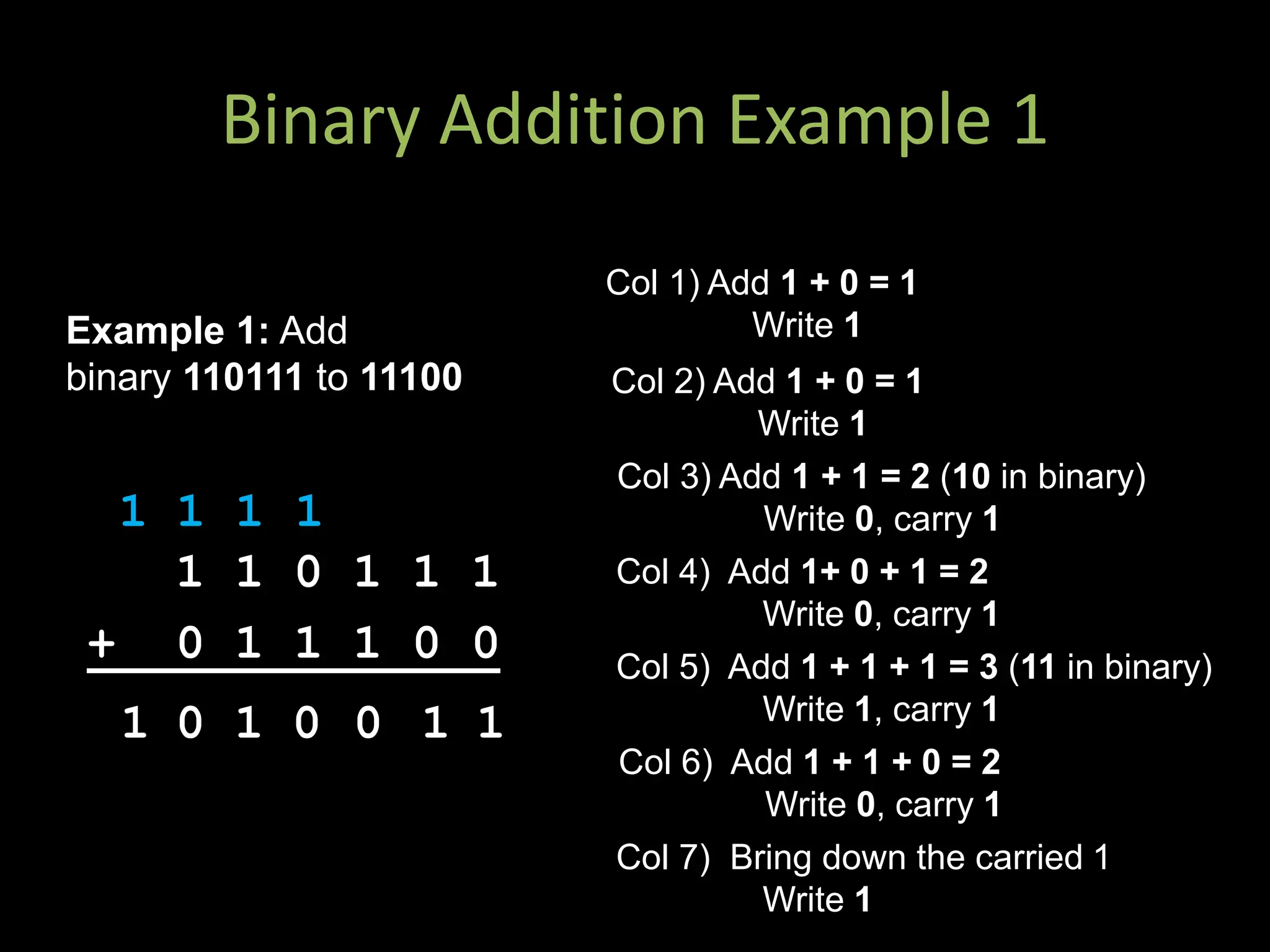 Binary Addition Example 1

Example 1: Add binary 110111 to 11100

1 1 1 1
1 1 0 1 1 1
+ 0 1 1 1 0 0
1 0 1 0 0 1 1

Col 1) Add 1 + 0 = 1
Write 1

Col 2) Add 1 + 0 = 1
Write 1

Col 3) Add 1 + 1 = 2 (10 in binary)
Write 0, carry 1

Col 4) Add 1+ 0 + 1 = 2
Write 0, carry 1

Col 5) Add 1 + 1 + 1 = 3 (11 in binary)
Write 1, carry 1

Col 6) Add 1 + 1 + 0 = 2
Write 0, carry 1

Col 7) Bring down the carried 1
Write 1